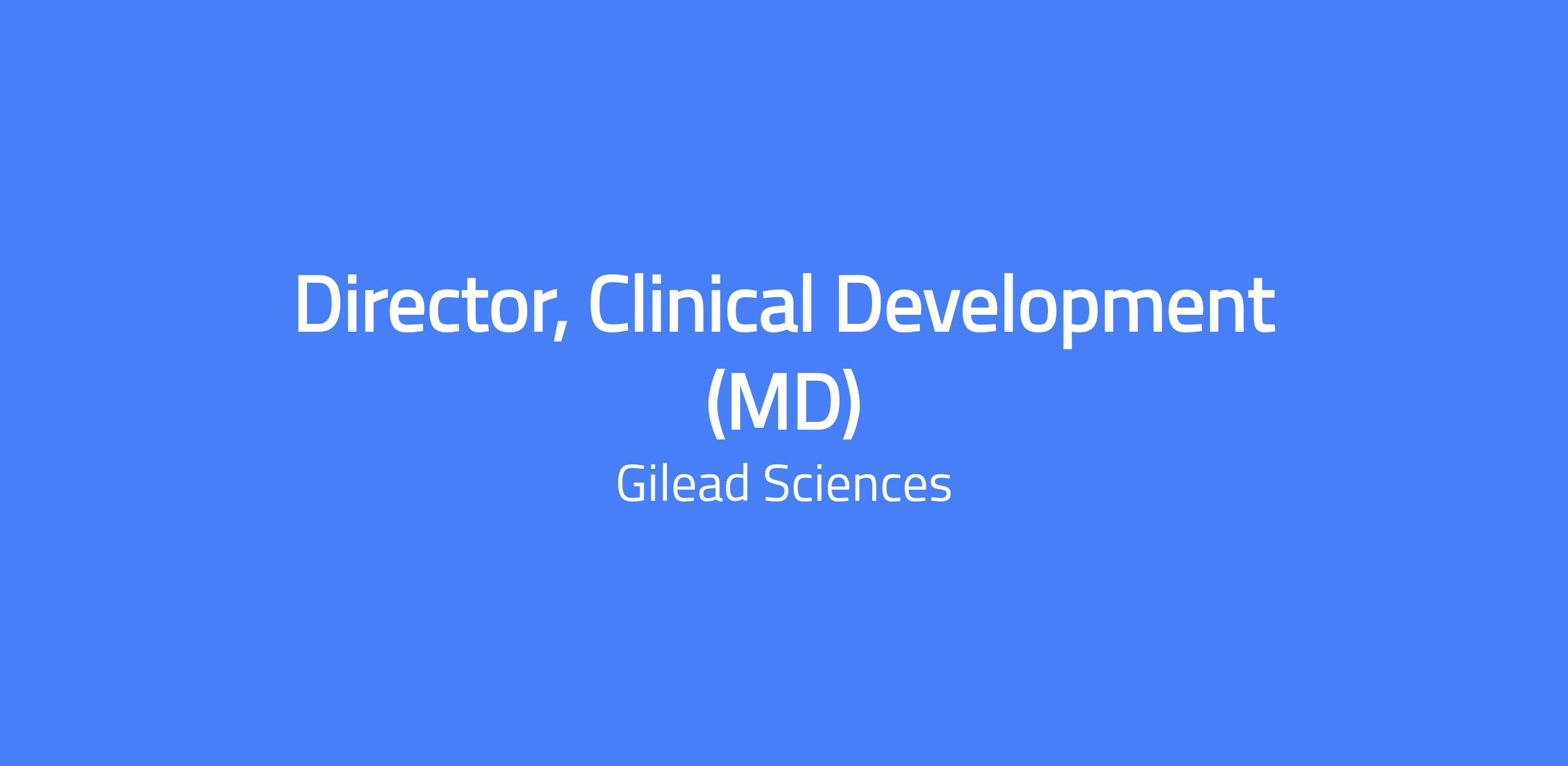 Director, Clinical Development (MD)

Gilead Sciences